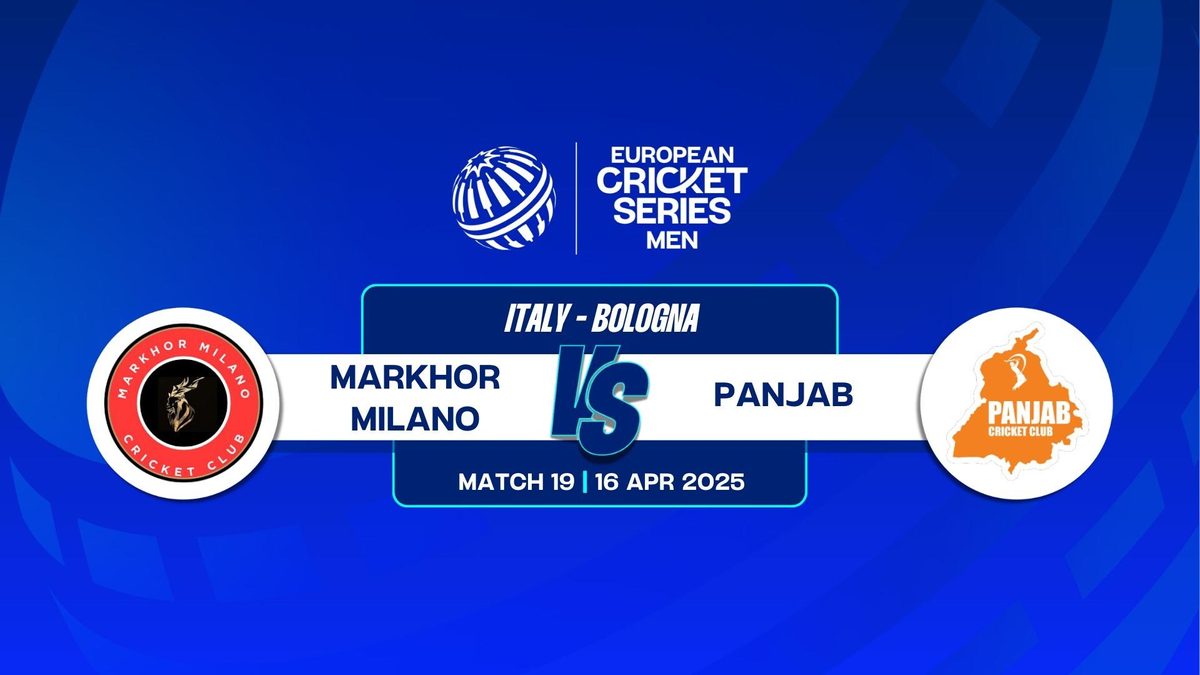 EUROPEAN CRICKET SERIES MEN

ITALY - BOLOGNA

MARKHOR MILANO CRICKET CLUB

MARKHOR MILANO

VS

PANJAB

PANJAB CRICKET CLUB

MATCH 19 | 16 APR 2025